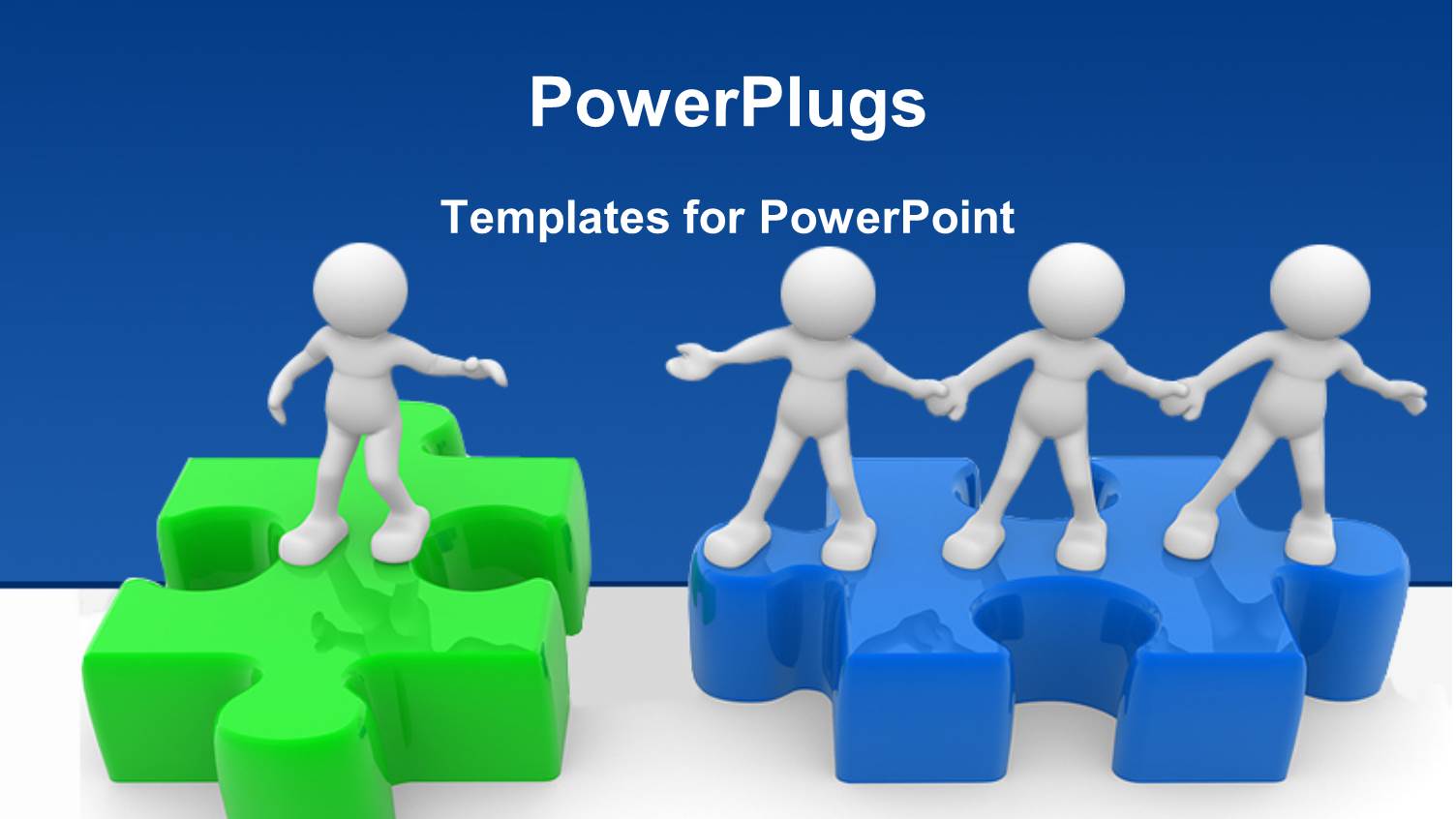 PowerPlugs

Templates for PowerPoint